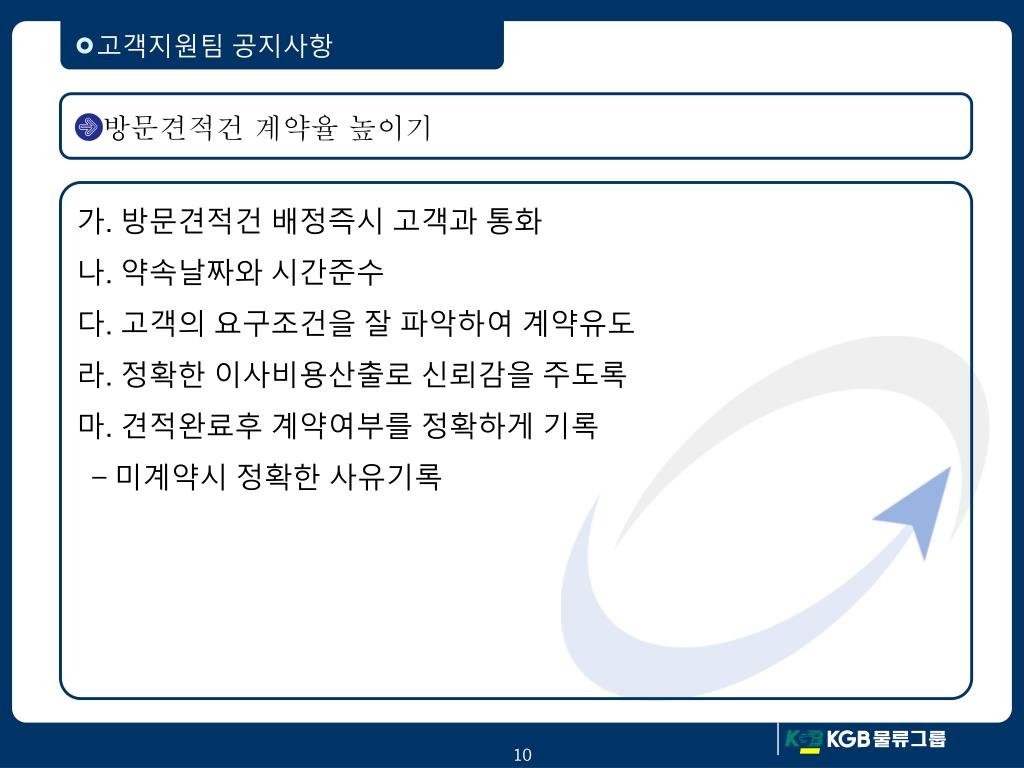 고객지원팀 공지사항

방문견적건 계약율 높이기

가. 방문견적건 배정즉시 고객과 통화

나. 약속날짜와 시간준수

다. 고객의 요구조건을 잘 파악하여 계약유도

라. 정확한 이사비용산출로 신뢰감을 주도록

마. 견적완료후 계약여부를 정확하게 기록

– 미계약시 정확한 사유기록

KGB KGB물류그룹

10